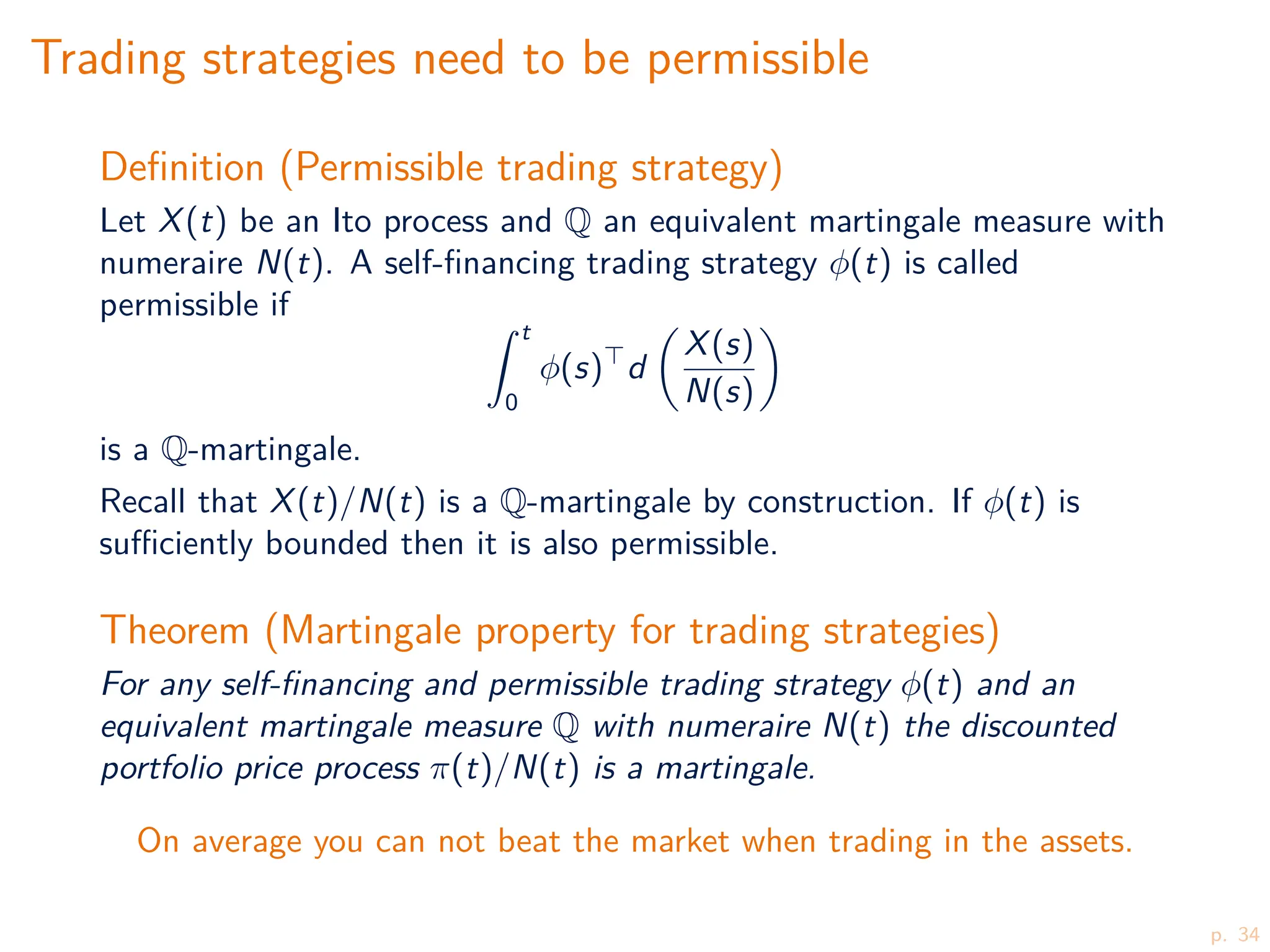 Trading strategies need to be permissible

Definition (Permissible trading strategy)

Let $X(t)$ be an Ito process and $\mathbb{Q}$ an equivalent martingale measure with numeraire $N(t)$. A self-financing trading strategy $\phi(t)$ is called permissible if

$$\int_0^t \phi(s)^\top d\left(\frac{X(s)}{N(s)}\right)$$

is a $\mathbb{Q}$-martingale.

Recall that $X(t)/N(t)$ is a $\mathbb{Q}$-martingale by construction. If $\phi(t)$ is sufficiently bounded then it is also permissible.

Theorem (Martingale property for trading strategies)

For any self-financing and permissible trading strategy $\phi(t)$ and an equivalent martingale measure $\mathbb{Q}$ with numeraire $N(t)$ the discounted portfolio price process $\pi(t)/N(t)$ is a martingale.

On average you can not beat the market when trading in the assets.

p. 34